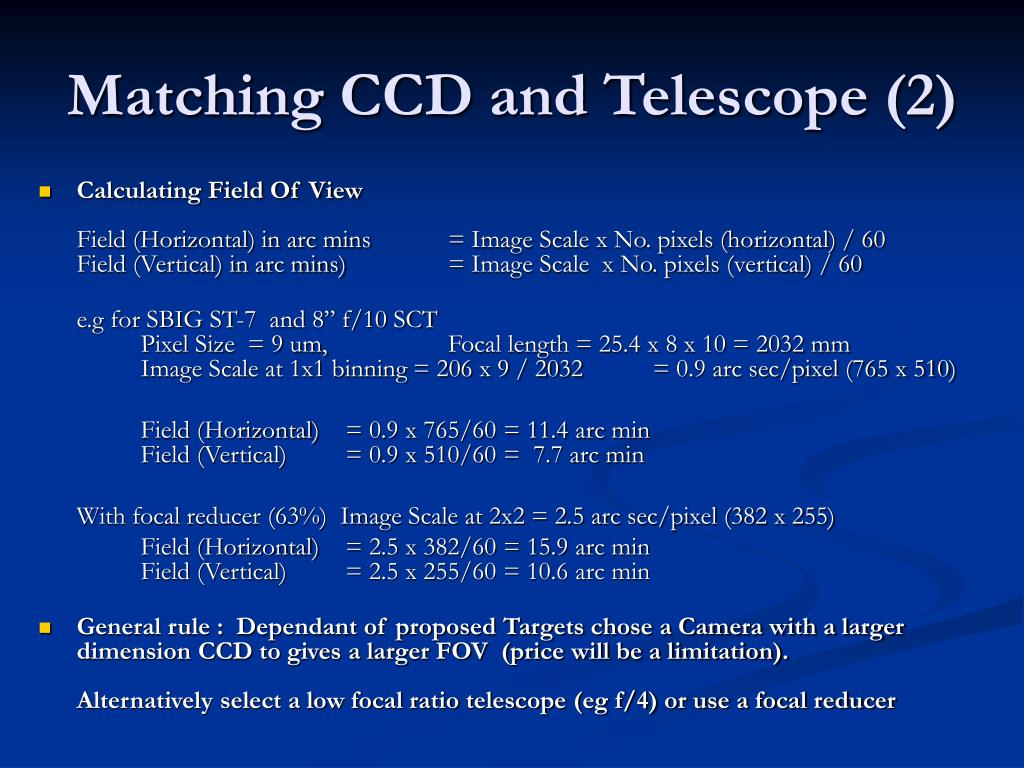 Matching CCD and Telescope (2)

Calculating Field Of View

Field (Horizontal) in arc mins = Image Scale x No. pixels (horizontal) / 60
Field (Vertical) in arc mins) = Image Scale x No. pixels (vertical) / 60

e.g for SBIG ST-7 and 8” f/10 SCT
Pixel Size = 9 um, Focal length = 25.4 x 8 x 10 = 2032 mm
Image Scale at 1x1 binning = 206 x 9 / 2032 = 0.9 arc sec/pixel (765 x 510)

Field (Horizontal) = 0.9 x 765/60 = 11.4 arc min
Field (Vertical) = 0.9 x 510/60 = 7.7 arc min

With focal reducer (63%) Image Scale at 2x2 = 2.5 arc sec/pixel (382 x 255)
Field (Horizontal) = 2.5 x 382/60 = 15.9 arc min
Field (Vertical) = 2.5 x 255/60 = 10.6 arc min

General rule : Dependant of proposed Targets chose a Camera with a larger dimension CCD to gives a larger FOV (price will be a limitation).

Alternatively select a low focal ratio telescope (eg f/4) or use a focal reducer